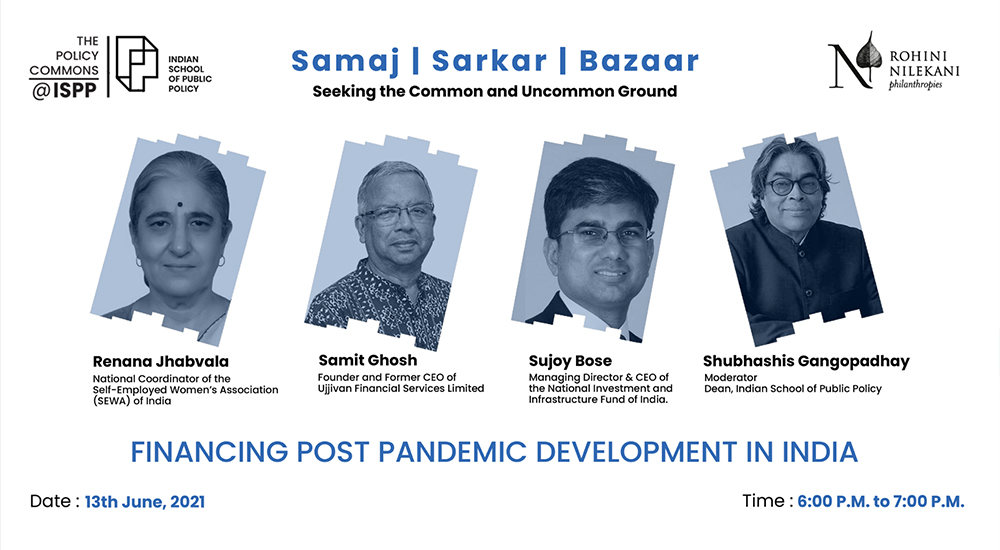 THE POLICY COMMONS @ISPP

INDIAN SCHOOL OF PUBLIC POLICY

Samaj | Sarkar | Bazaar

Seeking the Common and Uncommon Ground

ROHINI NILEKANI philanthropies

Renana Jhabvala
National Coordinator of the Self-Employed Women's Association (SEWA) of India

Samit Ghosh
Founder and Former CEO of Ujjivan Financial Services Limited

Sujoy Bose
Managing Director & CEO of the National Investment and Infrastructure Fund of India.

Shubhashis Gangopadhay
Moderator
Dean, Indian School of Public Policy

FINANCING POST PANDEMIC DEVELOPMENT IN INDIA

Date : 13th June, 2021

Time : 6:00 P.M. to 7:00 P.M.